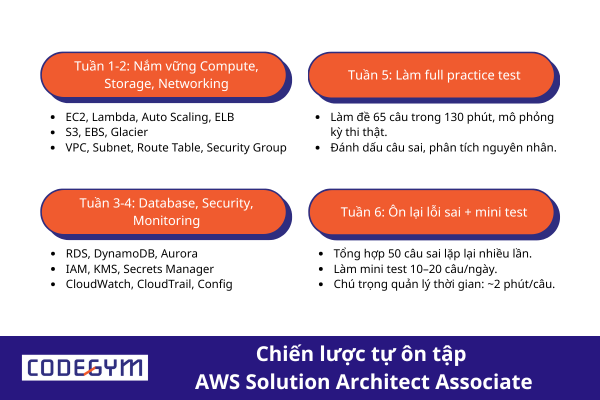 Tuần 1-2: Nắm vững Compute, Storage, Networking

- EC2, Lambda, Auto Scaling, ELB
- S3, EBS, Glacier
- VPC, Subnet, Route Table, Security Group

Tuần 3-4: Database, Security, Monitoring

- RDS, DynamoDB, Aurora
- IAM, KMS, Secrets Manager
- CloudWatch, CloudTrail, Config

Tuần 5: Làm full practice test

- Làm đề 65 câu trong 130 phút, mô phỏng kỳ thi thật.
- Đánh dấu câu sai, phân tích nguyên nhân.

Tuần 6: Ôn lại lỗi sai + mini test

- Tổng hợp 50 câu sai lặp lại nhiều lần.
- Làm mini test 10–20 câu/ngày.
- Chú trọng quản lý thời gian: ~2 phút/câu.

CODEGYM

Chiến lược tự ôn tập
AWS Solution Architect Associate